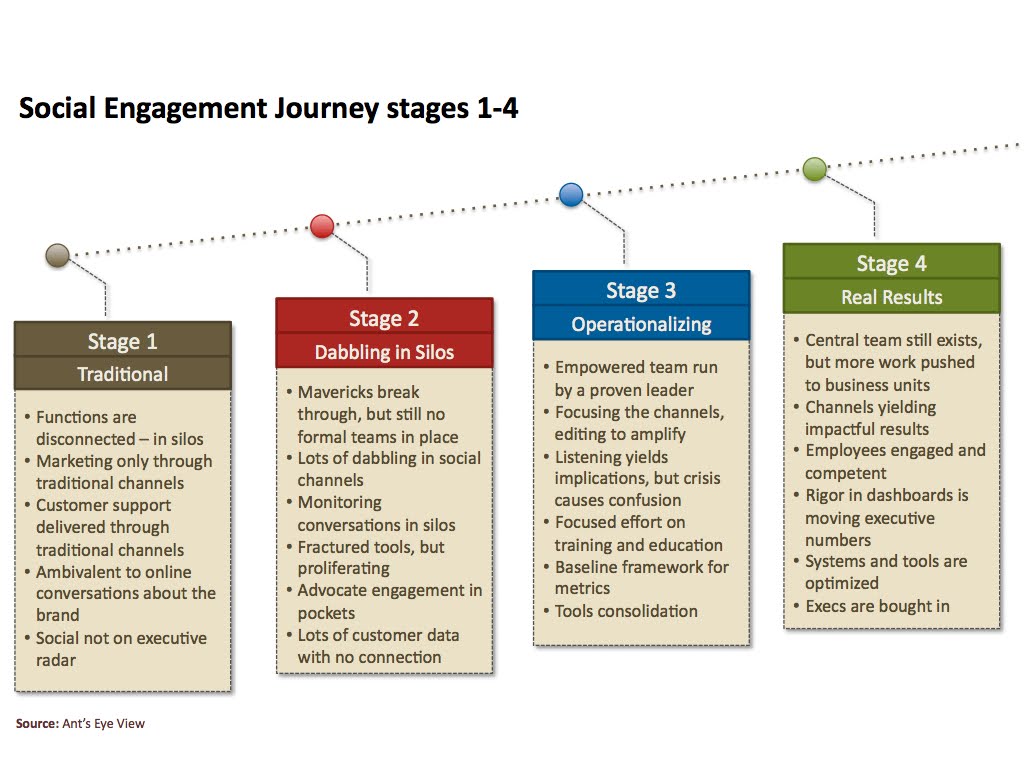 Social Engagement Journey stages 1-4

Stage 1
Traditional

• Functions are disconnected – in silos
• Marketing only through traditional channels
• Customer support delivered through traditional channels
• Ambivalent to online conversations about the brand
• Social not on executive radar

Stage 2
Dabbling in Silos

• Mavericks break through, but still no formal teams in place
• Lots of dabbling in social channels
• Monitoring conversations in silos
• Fractured tools, but proliferating
• Advocate engagement in pockets
• Lots of customer data with no connection

Stage 3
Operationalizing

• Empowered team run by a proven leader
• Focusing the channels, editing to amplify
• Listening yields implications, but crisis causes confusion
• Focused effort on training and education
• Baseline framework for metrics
• Tools consolidation

Stage 4
Real Results

• Central team still exists, but more work pushed to business units
• Channels yielding impactful results
• Employees engaged and competent
• Rigor in dashboards is moving executive numbers
• Systems and tools are optimized
• Execs are bought in

Source: Ant's Eye View